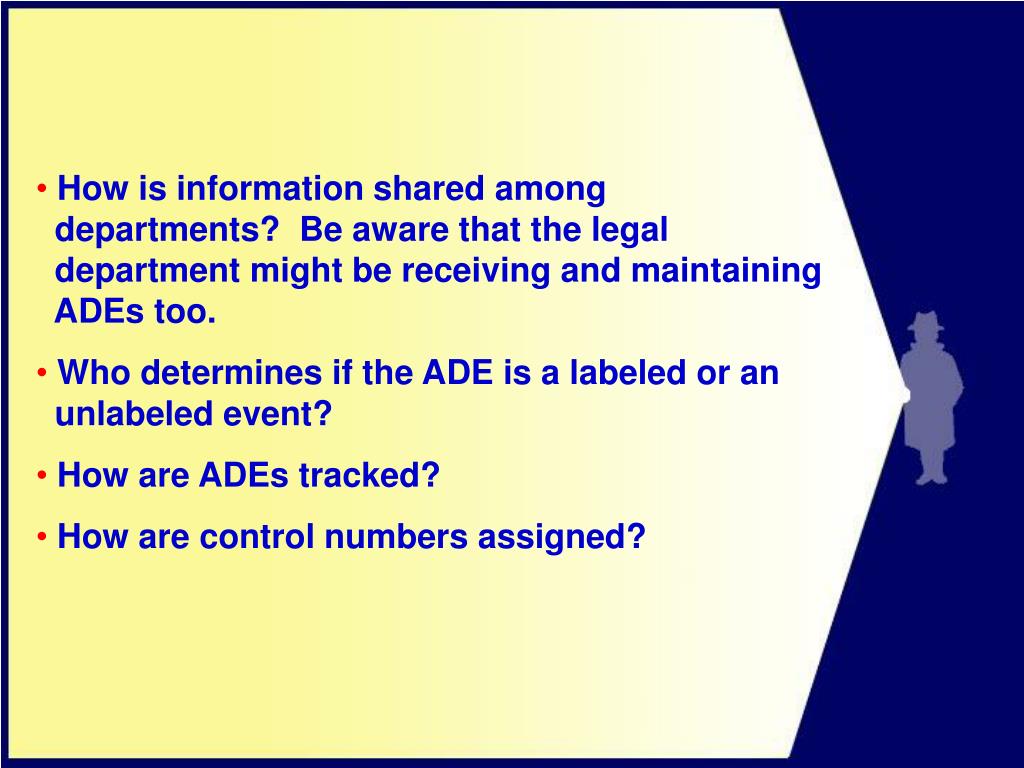 • How is information shared among departments?  Be aware that the legal department might be receiving and maintaining ADEs too.

• Who determines if the ADE is a labeled or an unlabeled event?

• How are ADEs tracked?

• How are control numbers assigned?